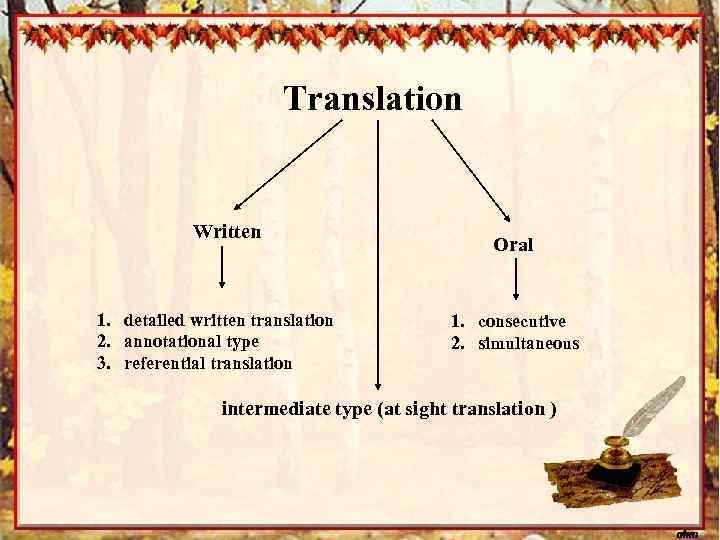 Translation

Written

1. detailed written translation
2. annotational type
3. referential translation

Oral

1. consecutive
2. simultaneous

intermediate type (at sight translation )